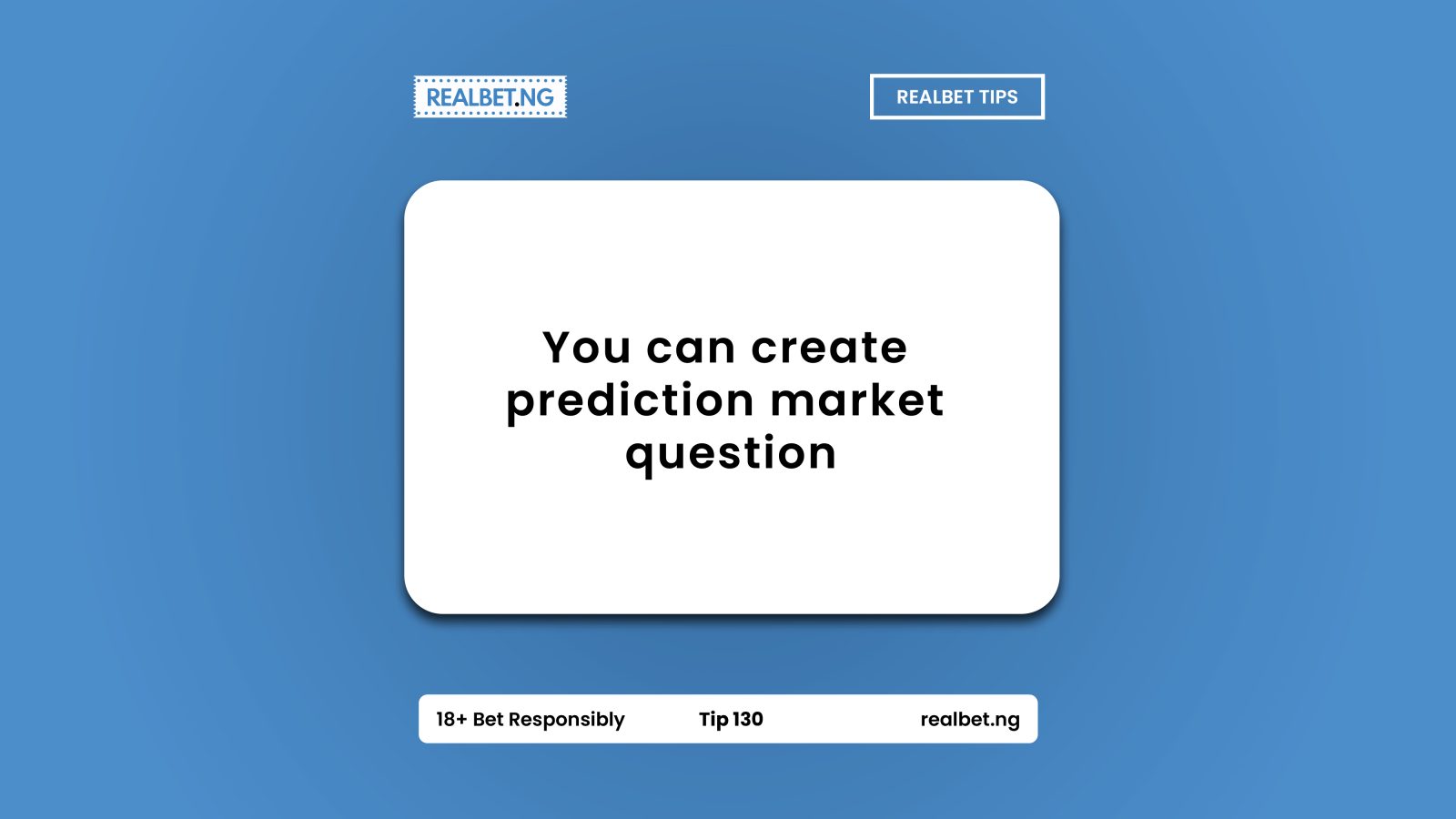 REALBET.NG

REALBET TIPS

You can create prediction market question

18+ Bet Responsibly

Tip 130

realbet.ng